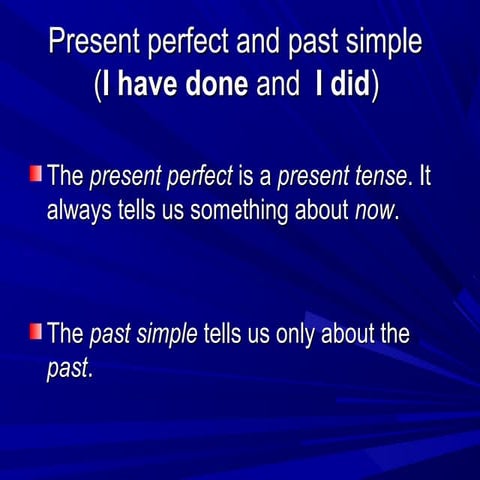 Present perfect and past simple
(I have done and I did)

The present perfect is a present tense. It always tells us something about now.

The past simple tells us only about the past.